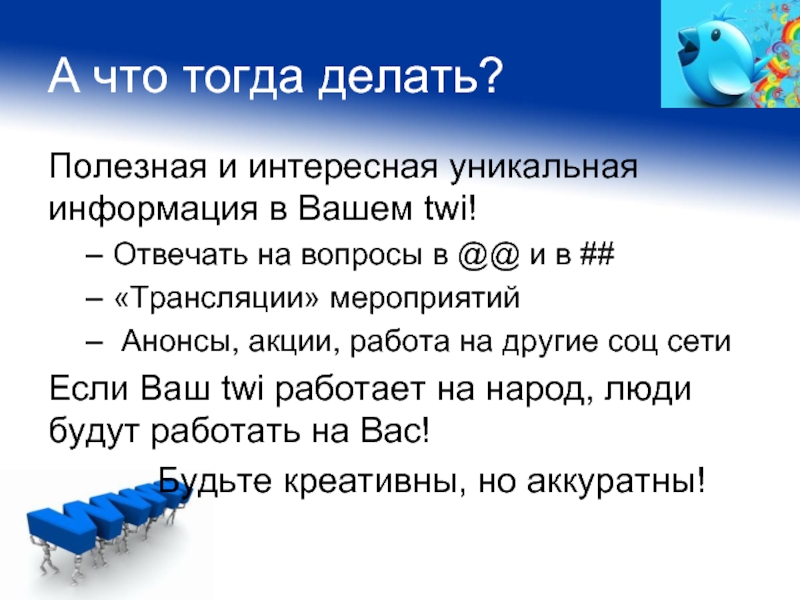 А что тогда делать?

Полезная и интересная уникальная информация в Вашем twi!

– Отвечать на вопросы в @@ и в ##

– «Трансляции» мероприятий

– Анонсы, акции, работа на другие соц сети

Если Ваш twi работает на народ, люди будут работать на Вас!

Будьте креативны, но аккуратны!

WWW